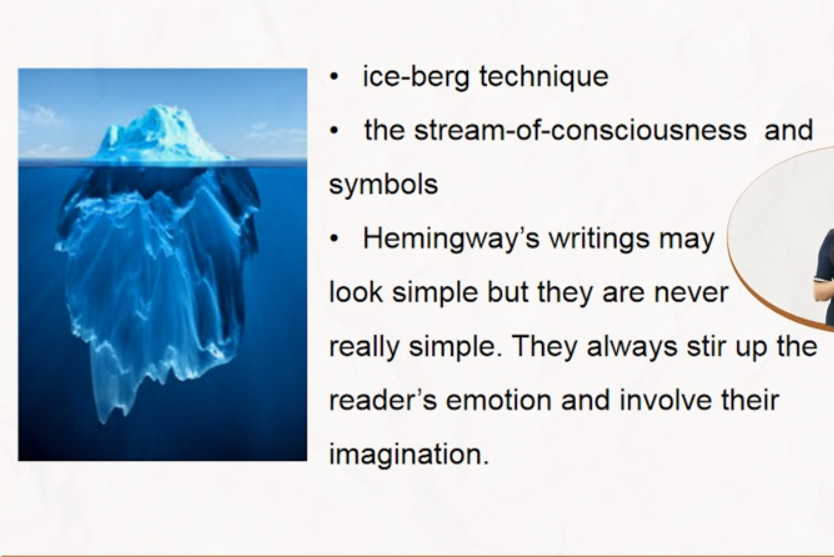 • ice-berg technique

• the stream-of-consciousness and symbols

• Hemingway's writings may look simple but they are never really simple. They always stir up the reader's emotion and involve their imagination.